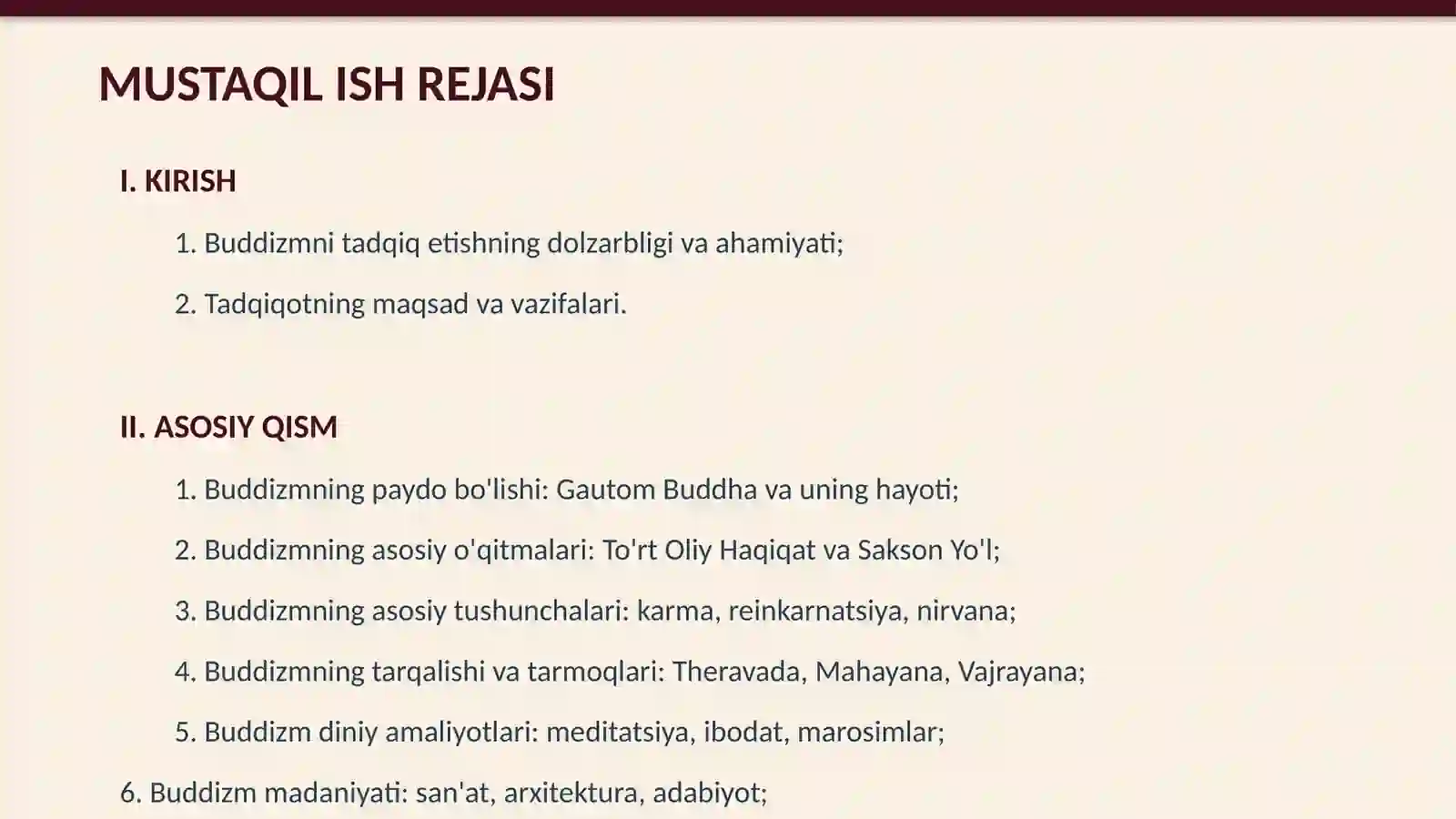 MUSTAQIL ISH REJASI

I. KIRISH

1. Buddizmni tadqiq etishning dolzarbligi va ahamiyati;

2. Tadqiqotning maqsad va vazifalari.

II. ASOSIY QISM

1. Buddizmning paydo bo'lishi: Gautom Buddha va uning hayoti;

2. Buddizmning asosiy o'qitmalari: To'rt Oliy Haqiqat va Sakson Yo'l;

3. Buddizmning asosiy tushunchalari: karma, reinkarnatsiya, nirvana;

4. Buddizmning tarqalishi va tarmoqlari: Theravada, Mahayana, Vajrayana;

5. Buddizm diniy amaliyotlari: meditatsiya, ibodat, marosimlar;

6. Buddizm madaniyati: san'at, arxitektura, adabiyot;